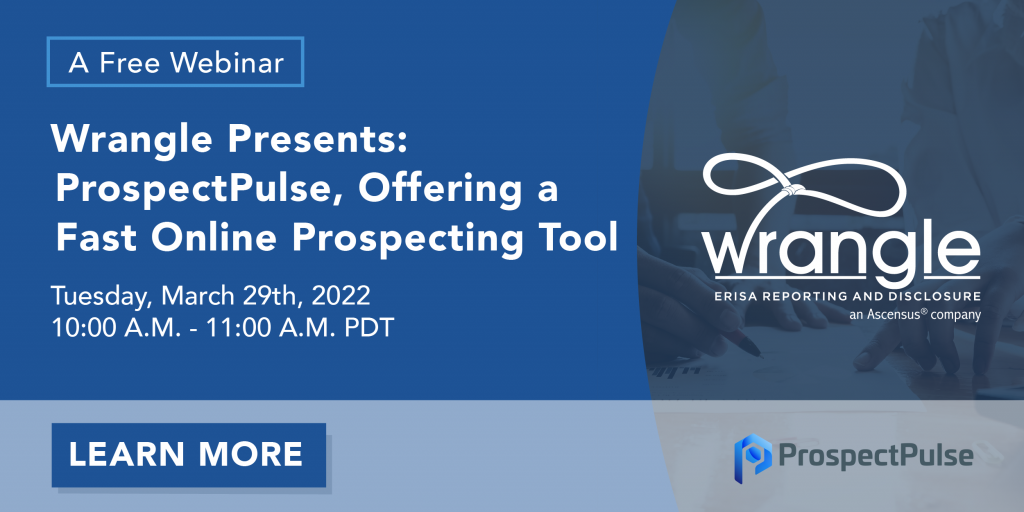 A Free Webinar

Wrangle Presents: ProspectPulse, Offering a Fast Online Prospecting Tool

Tuesday, March 29th, 2022
10:00 A.M. - 11:00 A.M. PDT

wrangle
ERISA REPORTING AND DISCLOSURE
an Ascensus® company

LEARN MORE

ProspectPulse